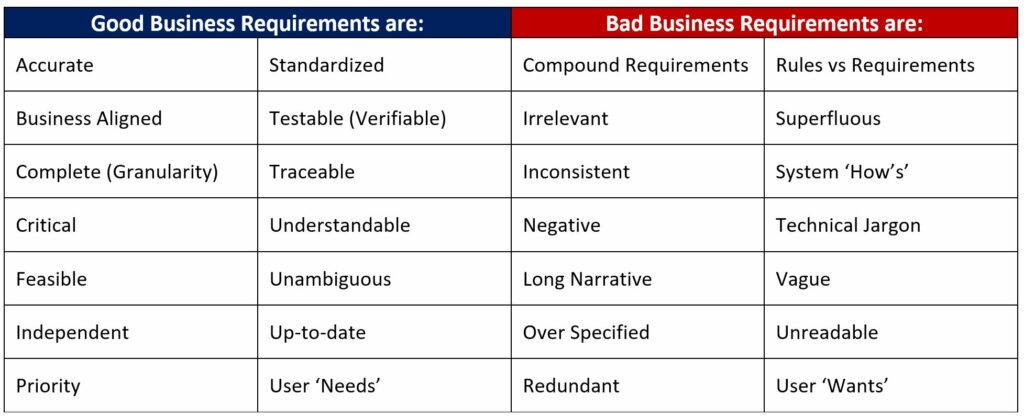 | Good Business Requirements are: | | Bad Business Requirements are: | |
|---|---|---|---|
| Accurate | Standardized | Compound Requirements | Rules vs Requirements |
| Business Aligned | Testable (Verifiable) | Irrelevant | Superfluous |
| Complete (Granularity) | Traceable | Inconsistent | System ‘How’s’ |
| Critical | Understandable | Negative | Technical Jargon |
| Feasible | Unambiguous | Long Narrative | Vague |
| Independent | Up-to-date | Over Specified | Unreadable |
| Priority | User ‘Needs’ | Redundant | User ‘Wants’ |